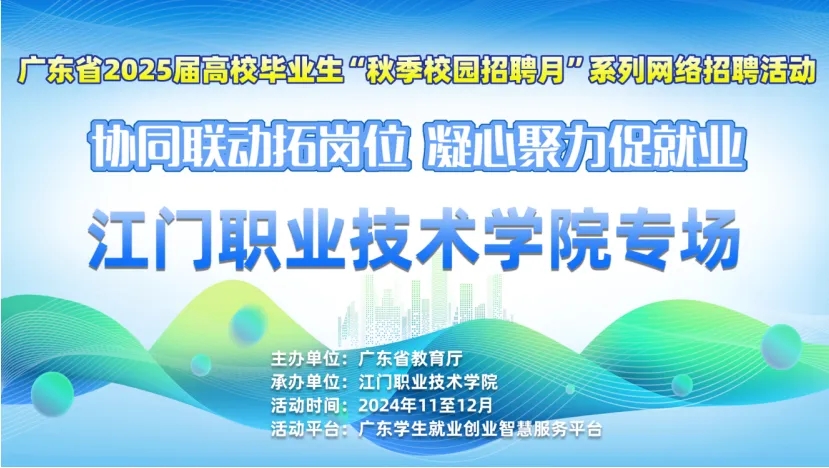 广东省2025届高校毕业生“秋季校园招聘月”系列网络招聘活动

协同联动拓岗位 凝心聚力促就业

江门职业技术学院专场

主办单位：广东省教育厅
承办单位：江门职业技术学院
活动时间：2024年11至12月
活动平台：广东学生就业创业智慧服务平台